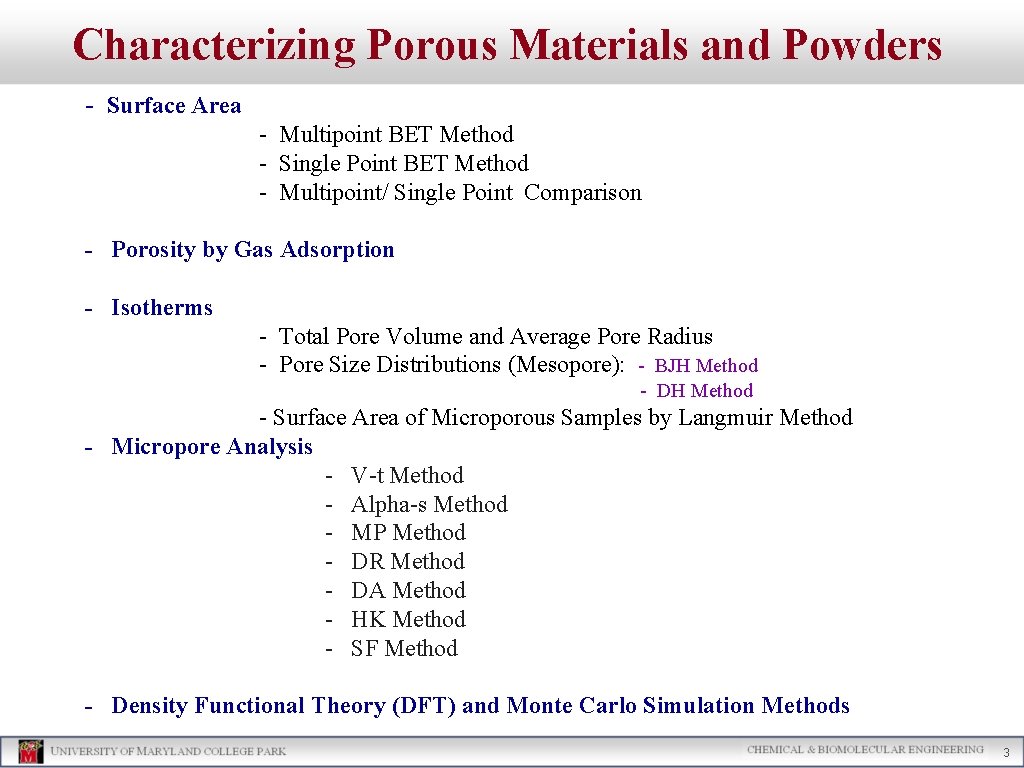 Characterizing Porous Materials and Powders

- Surface Area
- Multipoint BET Method
- Single Point BET Method
- Multipoint/ Single Point Comparison

- Porosity by Gas Adsorption

- Isotherms
- Total Pore Volume and Average Pore Radius
- Pore Size Distributions (Mesopore): - BJH Method
- DH Method
- Surface Area of Microporous Samples by Langmuir Method

- Micropore Analysis
- V-t Method
- Alpha-s Method
- MP Method
- DR Method
- DA Method
- HK Method
- SF Method

- Density Functional Theory (DFT) and Monte Carlo Simulation Methods

UNIVERSITY OF MARYLAND COLLEGE PARK CHEMICAL & BIOMOLECULAR ENGINEERING 3